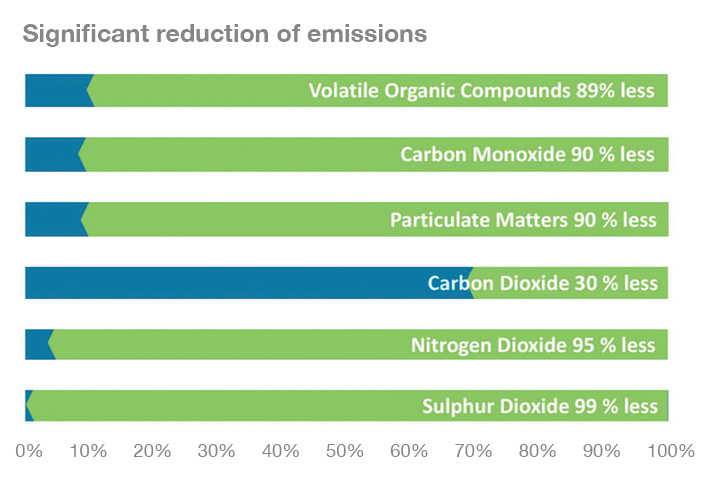 Significant reduction of emissions

Volatile Organic Compounds 89% less

Carbon Monoxide 90 % less

Particulate Matters 90 % less

Carbon Dioxide 30 % less

Nitrogen Dioxide 95 % less

Sulphur Dioxide 99 % less

0% 10% 20% 30% 40% 50% 60% 70% 80% 90% 100%